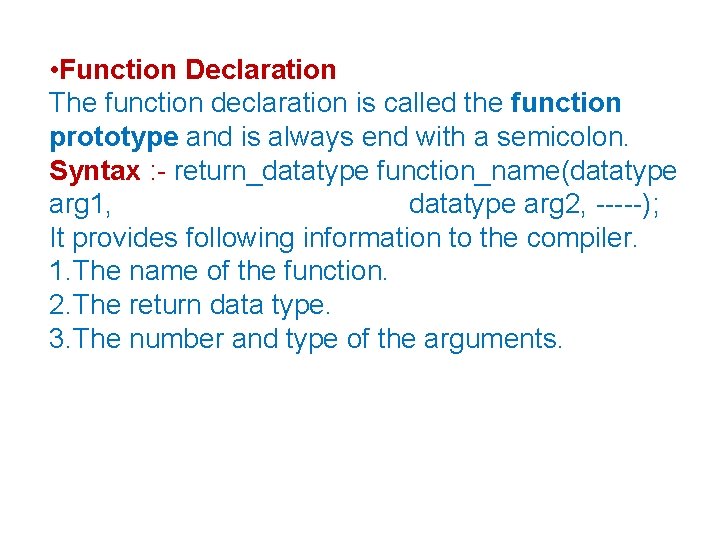 •Function Declaration
The function declaration is called the function prototype and is always end with a semicolon.
Syntax :- return_datatype function_name(datatype arg1, datatype arg2, -----);
It provides following information to the compiler.
1.The name of the function.
2.The return data type.
3.The number and type of the arguments.